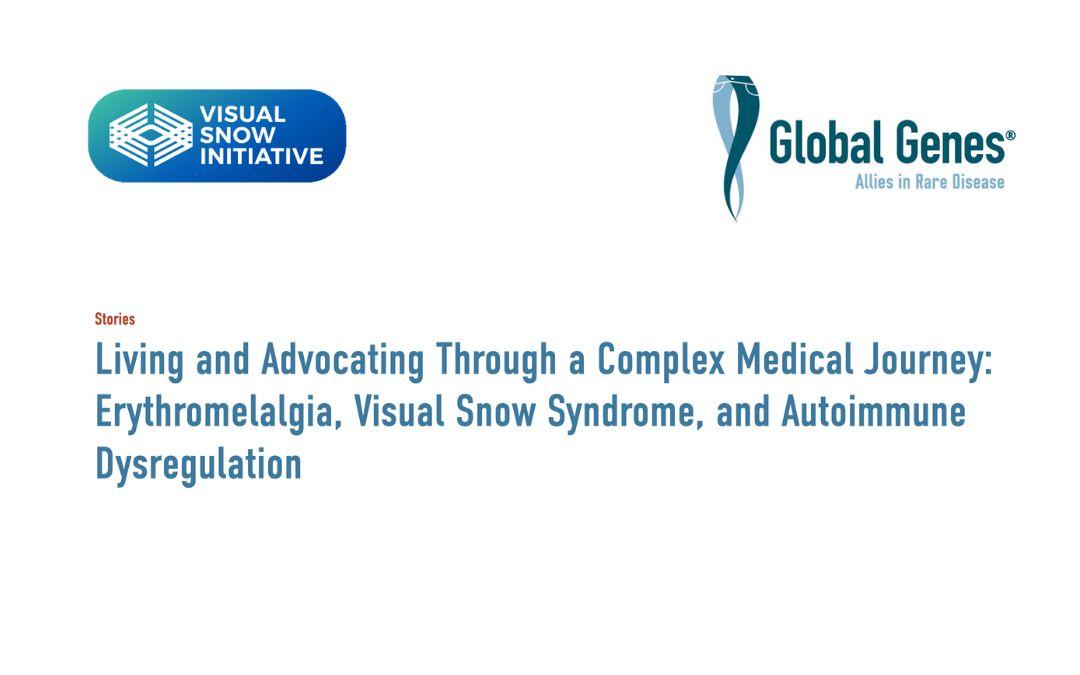 VISUAL SNOW INITIATIVE

Global Genes®
Allies in Rare Disease

Stories

Living and Advocating Through a Complex Medical Journey: Erythromelalgia, Visual Snow Syndrome, and Autoimmune Dysregulation